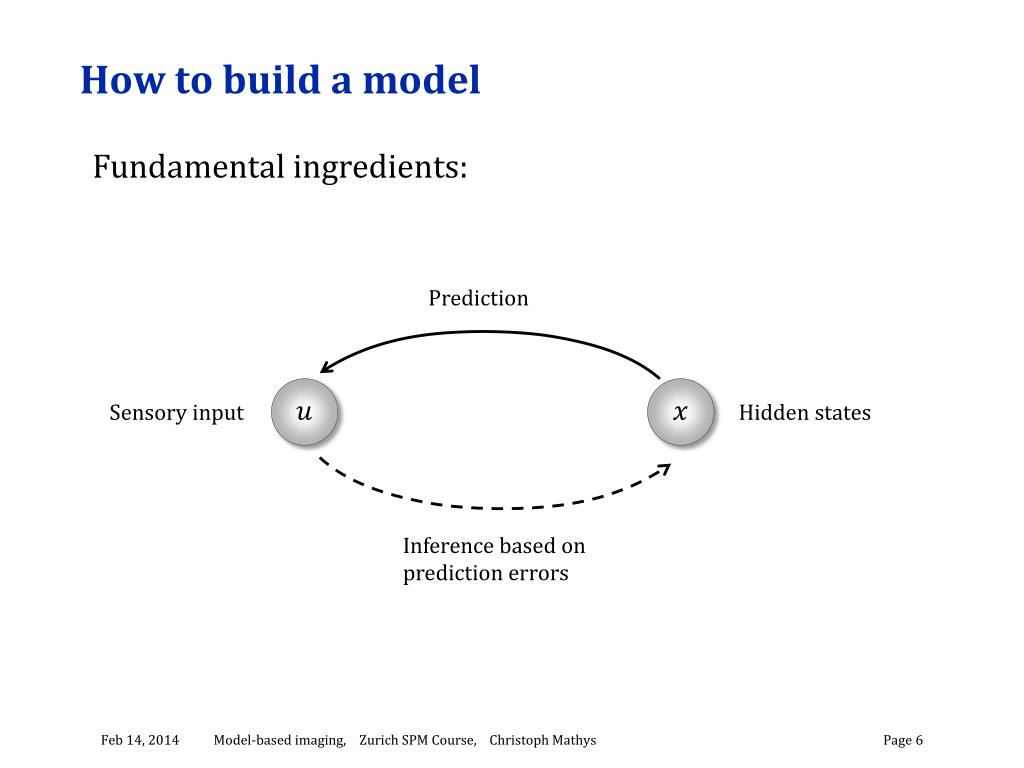 How to build a model

Fundamental ingredients:

Prediction

Sensory input $u$

$x$ Hidden states

Inference based on prediction errors

Feb 14, 2014 Model-based imaging, Zurich SPM Course, Christoph Mathys Page 6